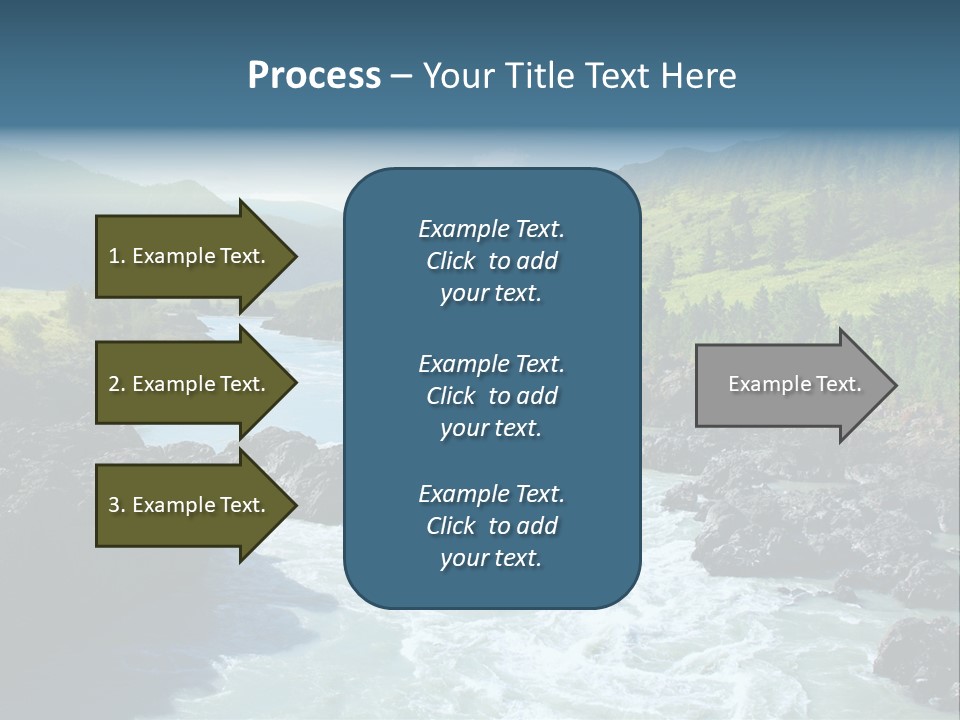 Process – Your Title Text Here

1. Example Text.

2. Example Text.

3. Example Text.

Example Text. Click to add your text.

Example Text. Click to add your text.

Example Text. Click to add your text.

Example Text.